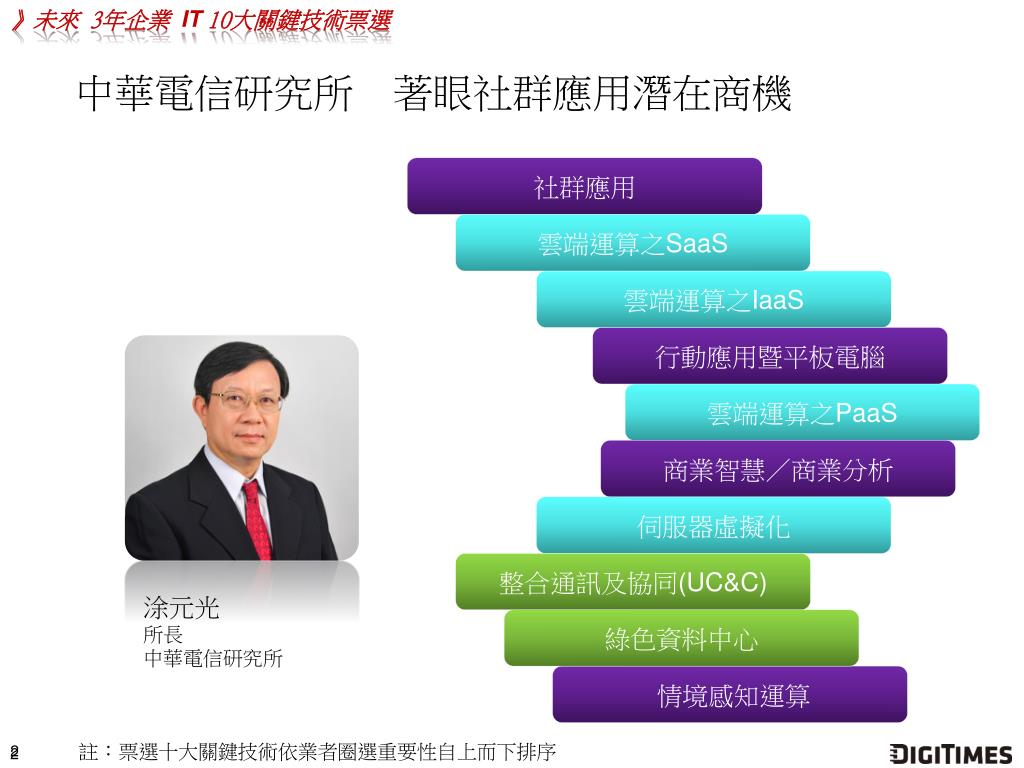 》未來 3年企業 IT 10大關鍵技術票選

中華電信研究所　著眼社群應用潛在商機

社群應用

雲端運算之SaaS

雲端運算之IaaS

行動應用暨平板電腦

雲端運算之PaaS

商業智慧／商業分析

伺服器虛擬化

整合通訊及協同(UC&C)

綠色資料中心

情境感知運算

涂元光
所長
中華電信研究所

2

註：票選十大關鍵技術依業者圈選重要性自上而下排序

DIGITIMES